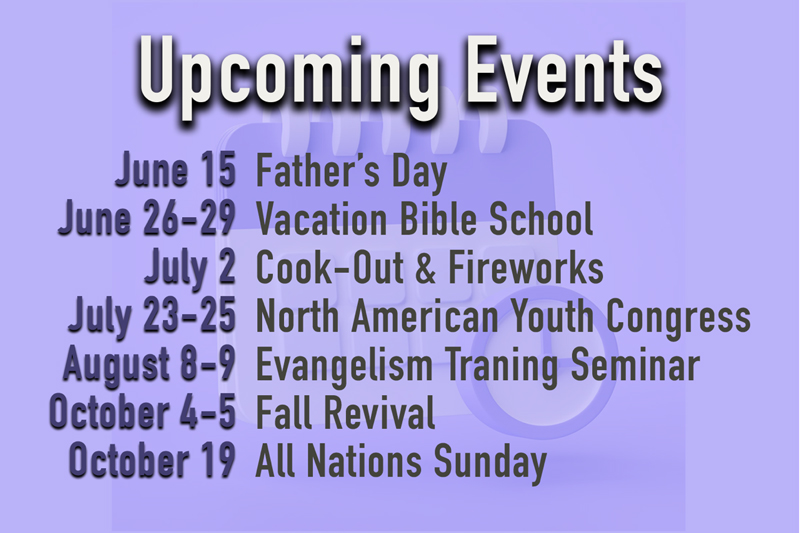 Upcoming Events

June 15 Father's Day
June 26-29 Vacation Bible School
July 2 Cook-Out & Fireworks
July 23-25 North American Youth Congress
August 8-9 Evangelism Traning Seminar
October 4-5 Fall Revival
October 19 All Nations Sunday